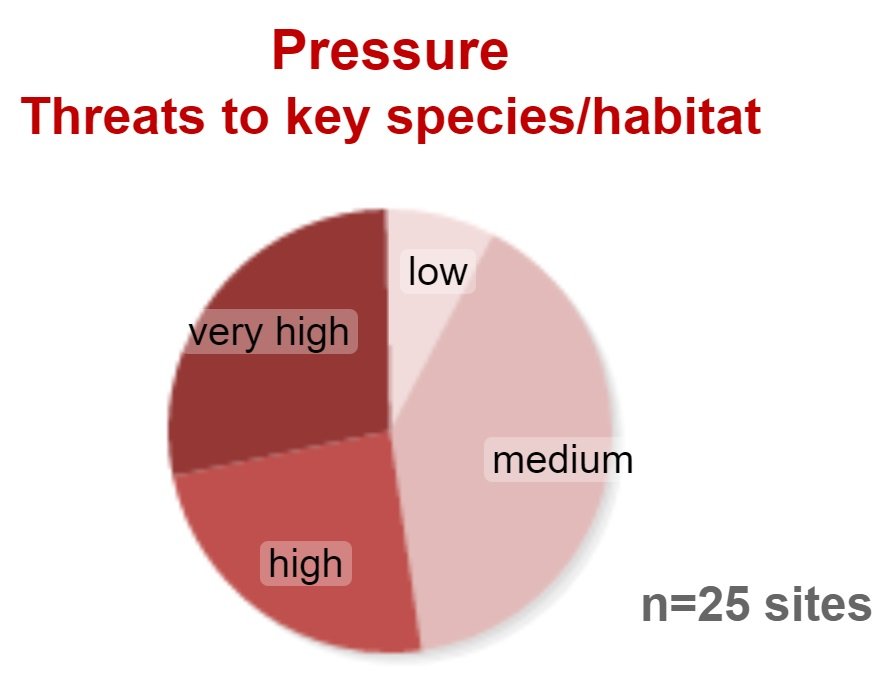 Pressure
Threats to key species/habitat

low

very high

medium

high

n=25 sites